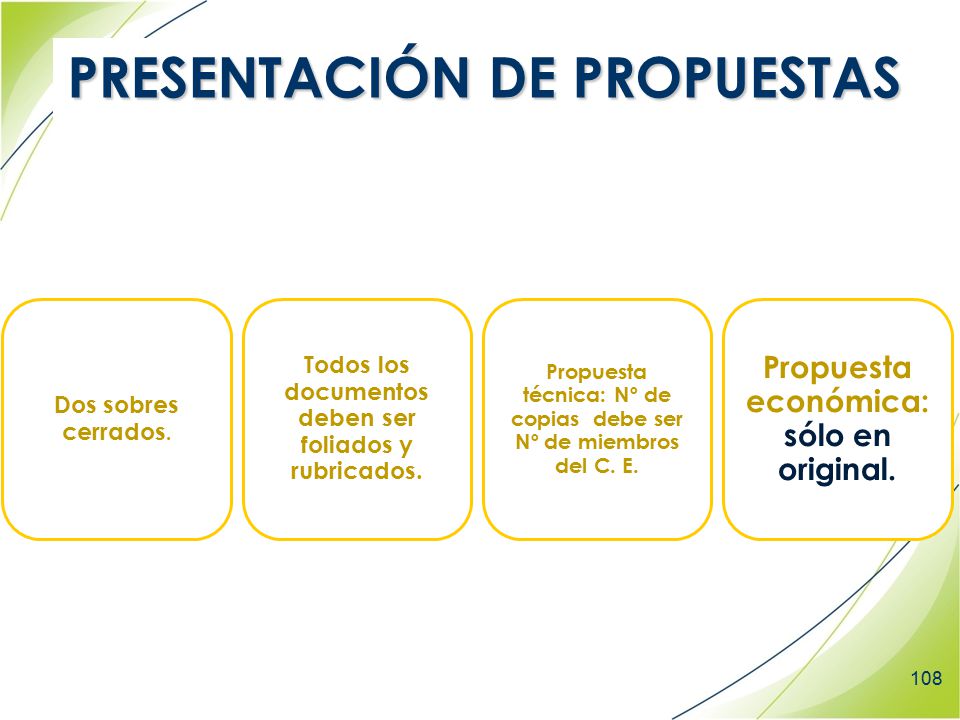 PRESENTACIÓN DE PROPUESTAS

Dos sobres cerrados.

Todos los documentos deben ser foliados y rubricados.

Propuesta técnica: N° de copias debe ser N° de miembros del C. E.

Propuesta económica: sólo en original.

108